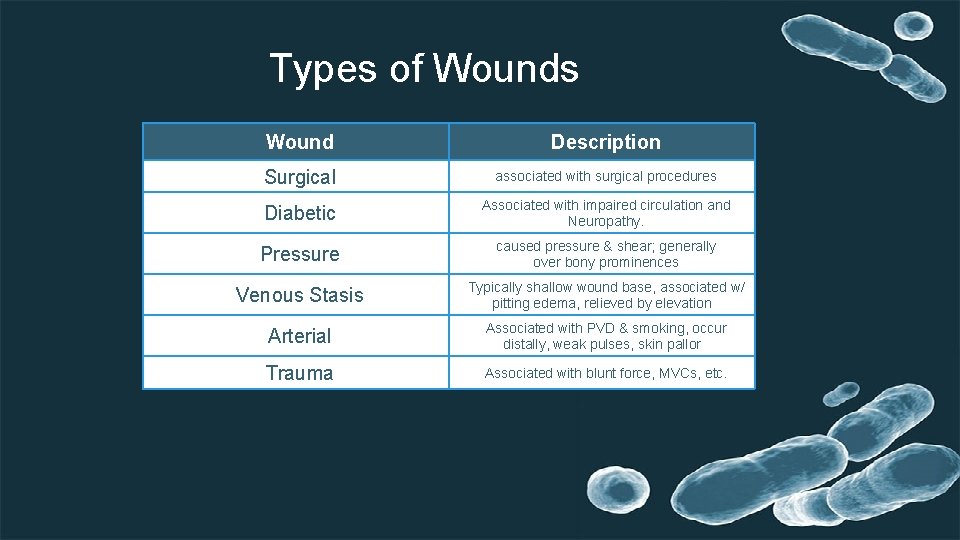 Types of Wounds

| Wound | Description |
|---|---|
| Surgical | associated with surgical procedures |
| Diabetic | Associated with impaired circulation and Neuropathy. |
| Pressure | caused pressure & shear; generally over bony prominences |
| Venous Stasis | Typically shallow wound base, associated w/ pitting edema, relieved by elevation |
| Arterial | Associated with PVD & smoking, occur distally, weak pulses, skin pallor |
| Trauma | Associated with blunt force, MVCs, etc. |